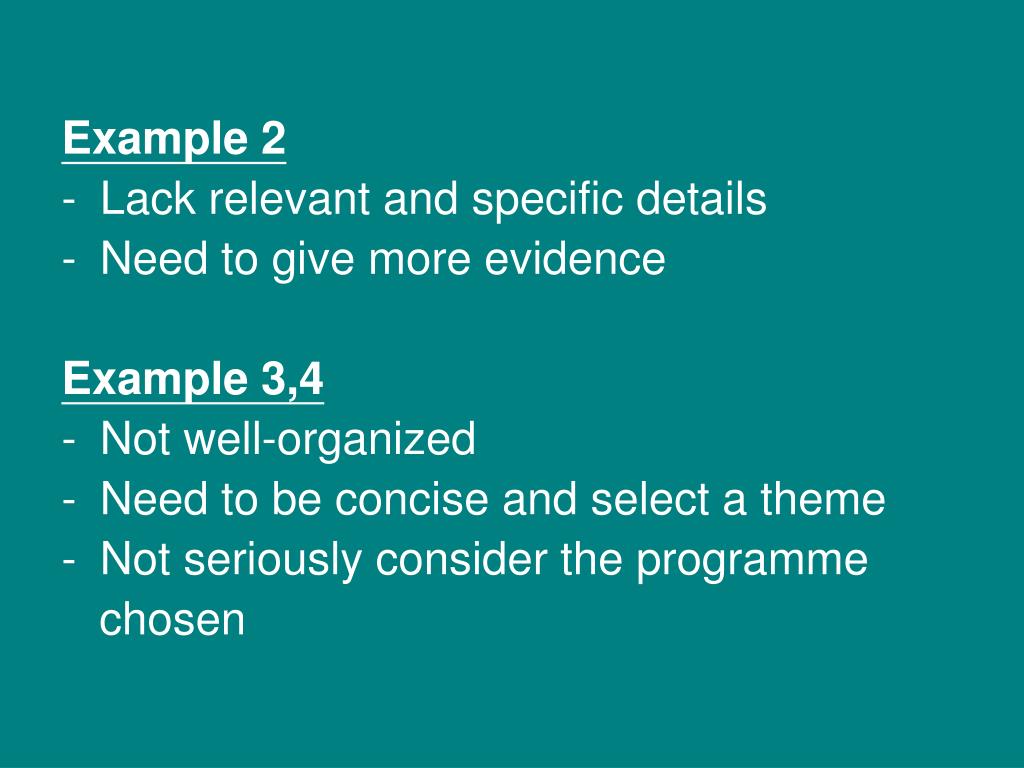 Example 2
- Lack relevant and specific details
- Need to give more evidence

Example 3,4
- Not well-organized
- Need to be concise and select a theme
- Not seriously consider the programme chosen